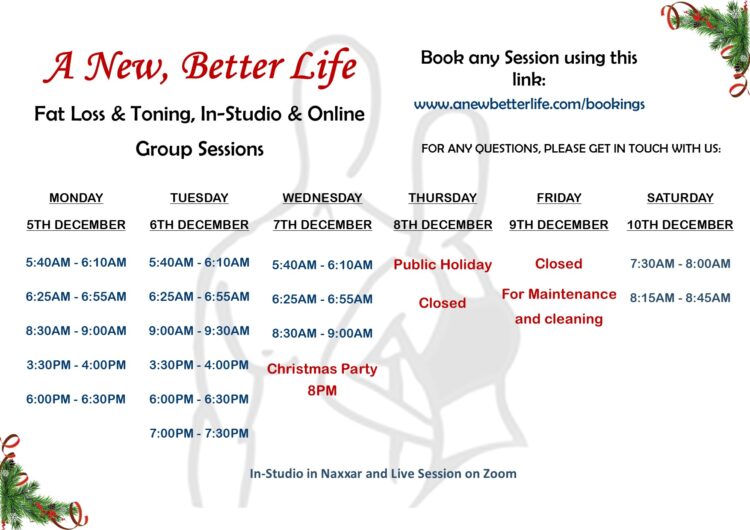 A New, Better Life

Fat Loss & Toning, In-Studio & Online Group Sessions

Book any Session using this link:

www.anewbetterlife.com/bookings

FOR ANY QUESTIONS, PLEASE GET IN TOUCH WITH US:

| MONDAY | TUESDAY | WEDNESDAY | THURSDAY | FRIDAY | SATURDAY |
|---|---|---|---|---|---|
| 5TH DECEMBER | 6TH DECEMBER | 7TH DECEMBER | 8TH DECEMBER | 9TH DECEMBER | 10TH DECEMBER |
| 5:40AM - 6:10AM | 5:40AM - 6:10AM | 5:40AM - 6:10AM | Public Holiday | Closed | 7:30AM - 8:00AM |
| 6:25AM - 6:55AM | 6:25AM - 6:55AM | 6:25AM - 6:55AM | Closed | For Maintenance and cleaning | 8:15AM - 8:45AM |
| 8:30AM - 9:00AM | 9:00AM - 9:30AM | 8:30AM - 9:00AM | | | |
| 3:30PM - 4:00PM | 3:30PM - 4:00PM | Christmas Party 8PM | | | |
| 6:00PM - 6:30PM | 6:00PM - 6:30PM | | | | |
| | 7:00PM - 7:30PM | | | | |

In-Studio in Naxxar and Live Session on Zoom